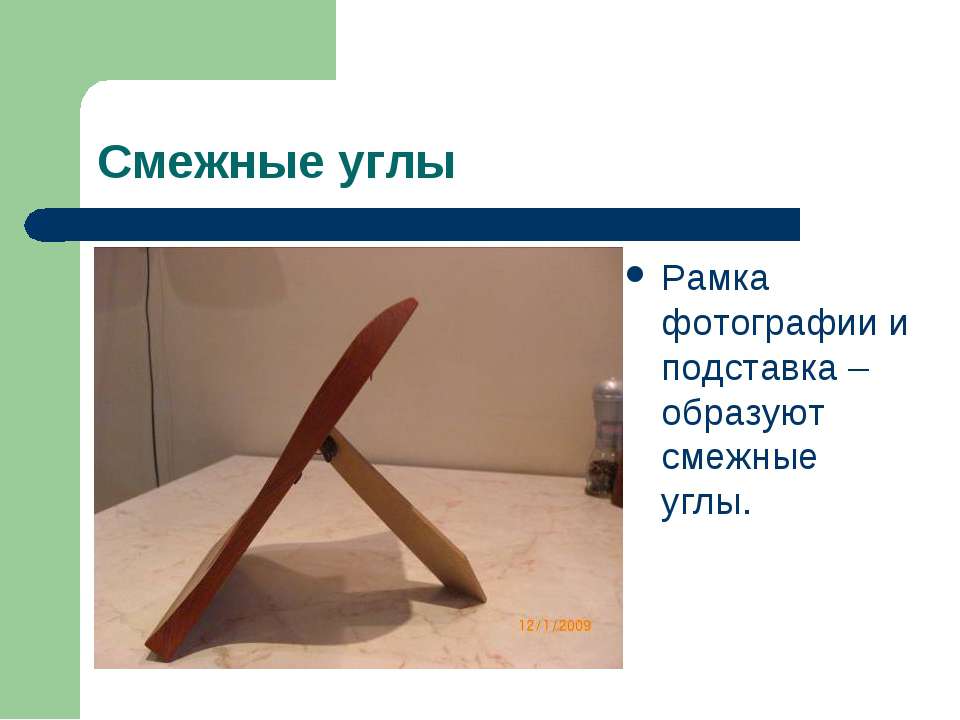 Смежные углы

12/1/2009

• Рамка фотографии и подставка – образуют смежные углы.